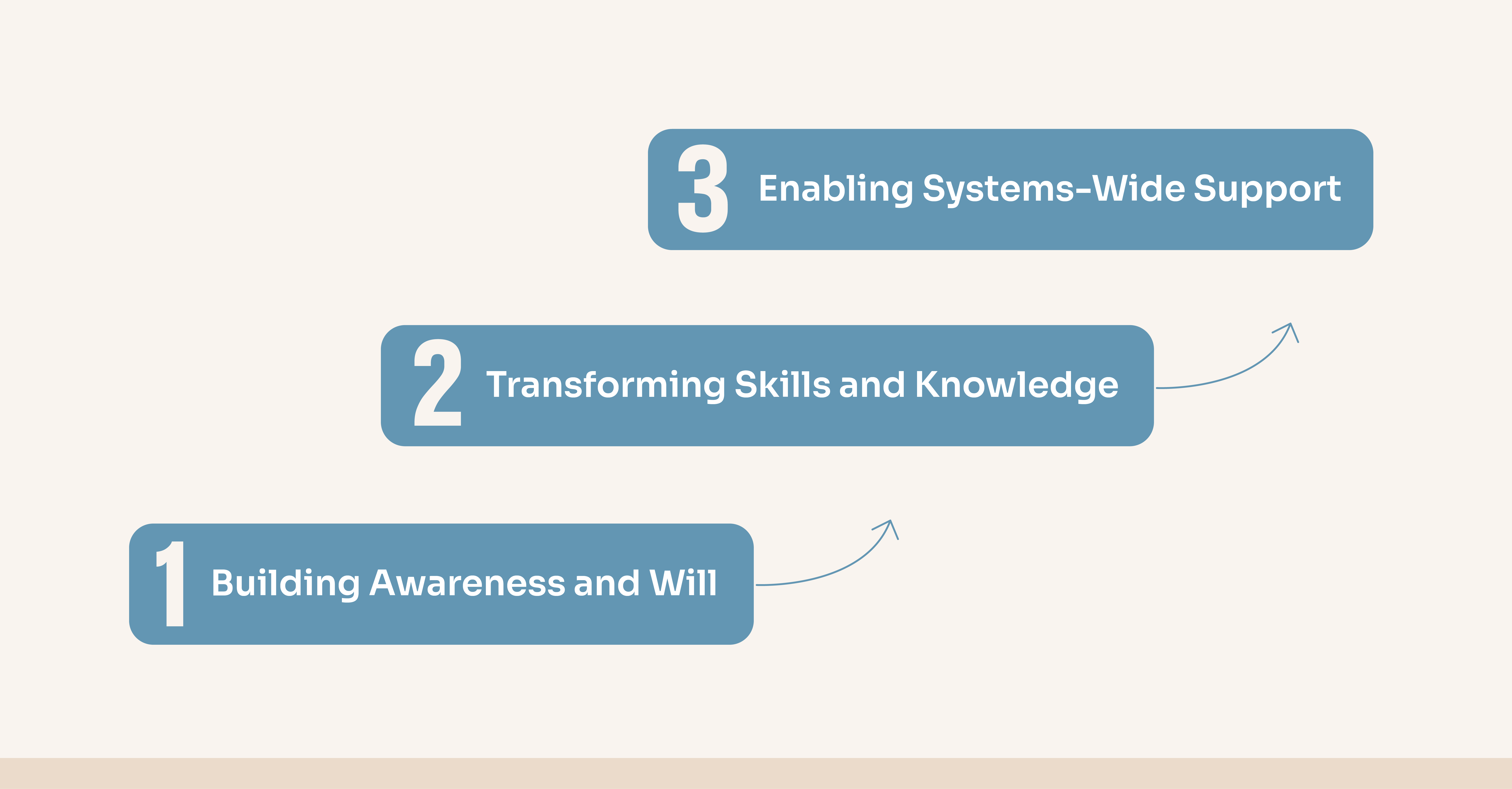 3 Enabling Systems-Wide Support

2 Transforming Skills and Knowledge

1 Building Awareness and Will